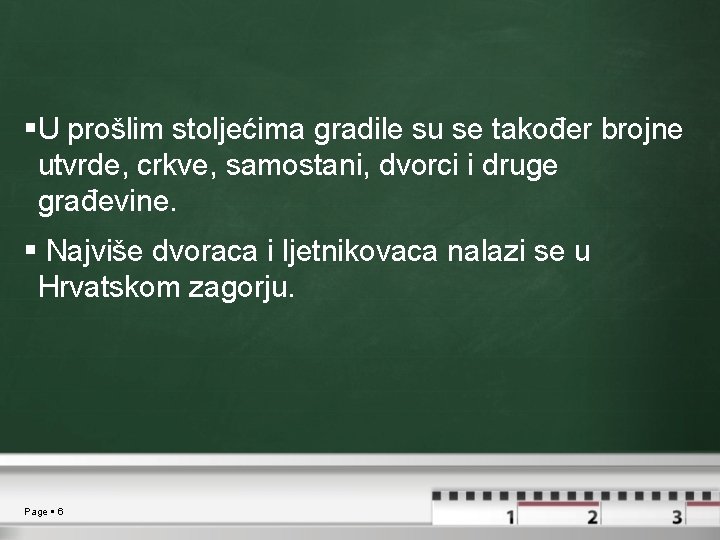 ▪U prošlim stoljećima gradile su se također brojne utvrde, crkve, samostani, dvorci i druge građevine.

▪ Najviše dvoraca i ljetnikovaca nalazi se u Hrvatskom zagorju.

Page ▪ 6

1 2 3